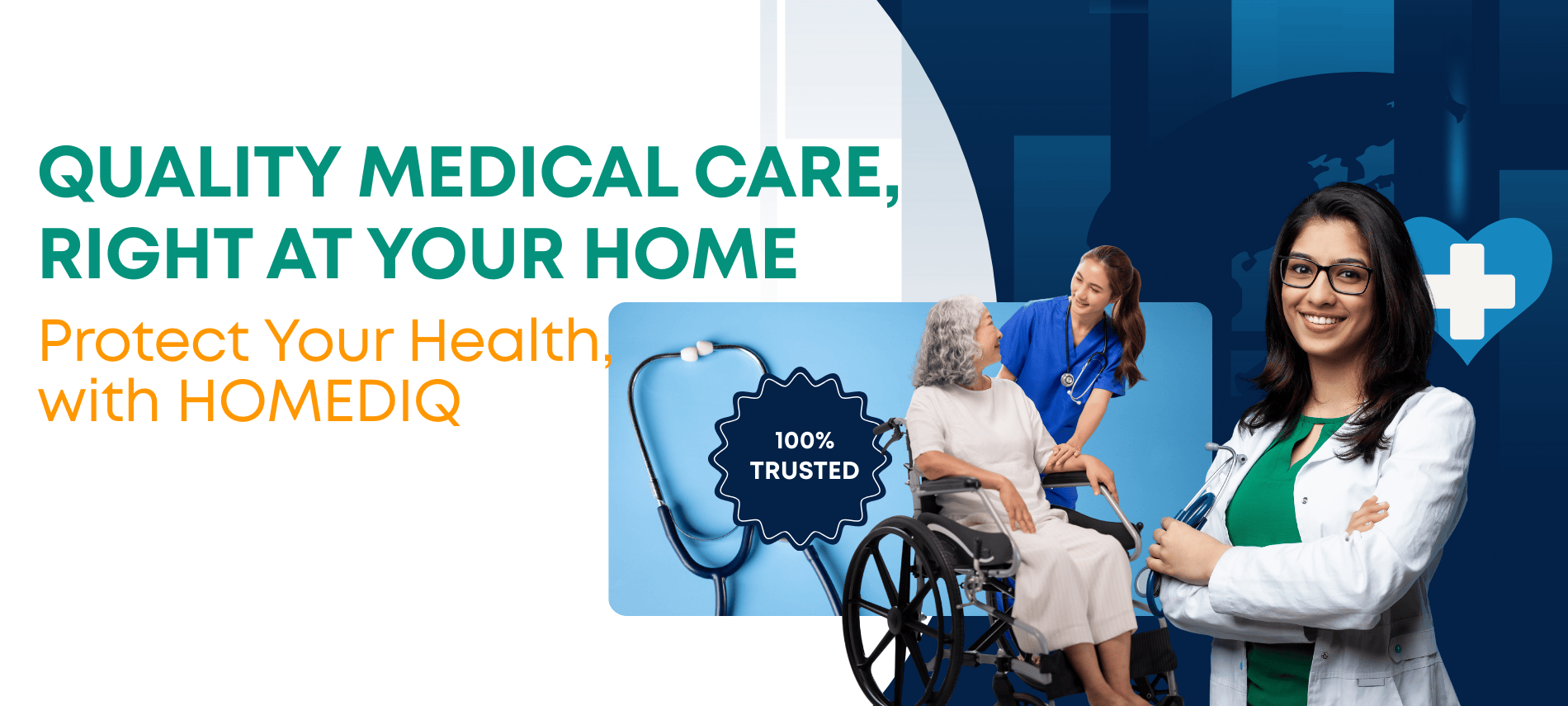 QUALITY MEDICAL CARE, RIGHT AT YOUR HOME

Protect Your Health, with HOMEDIQ

100% TRUSTED